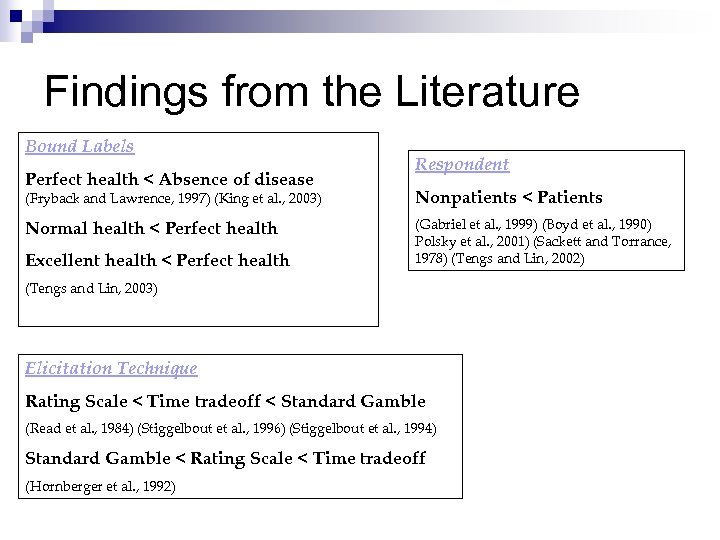 Findings from the Literature

Bound Labels

Perfect health < Absence of disease
(Fryback and Lawrence, 1997) (King et al., 2003)

Normal health < Perfect health

Excellent health < Perfect health

(Tengs and Lin, 2003)

Respondent

Nonpatients < Patients

(Gabriel et al., 1999) (Boyd et al., 1990) Polsky et al., 2001) (Sackett and Torrance, 1978) (Tengs and Lin, 2002)

Elicitation Technique

Rating Scale < Time tradeoff < Standard Gamble

(Read et al., 1984) (Stiggelbout et al., 1996) (Stiggelbout et al., 1994)

Standard Gamble < Rating Scale < Time tradeoff

(Hornberger et al., 1992)